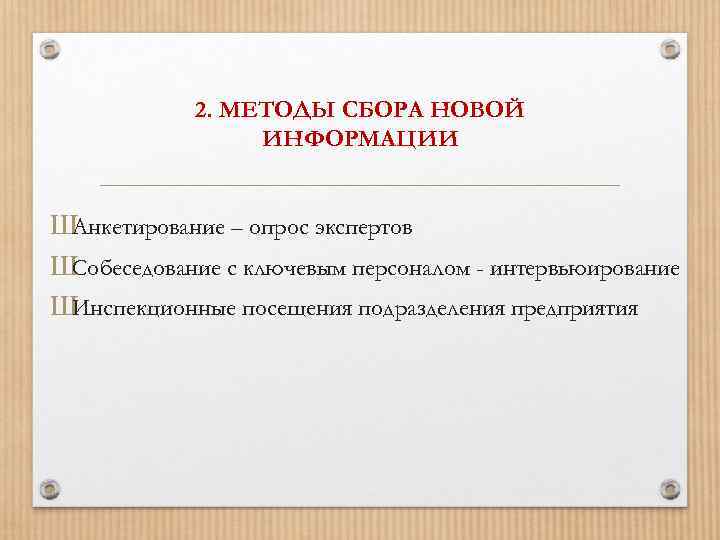 2. МЕТОДЫ СБОРА НОВОЙ ИНФОРМАЦИИ

ШАнкетирование – опрос экспертов

ШСобеседование с ключевым персоналом - интервьюирование

ШИнспекционные посещения подразделения предприятия